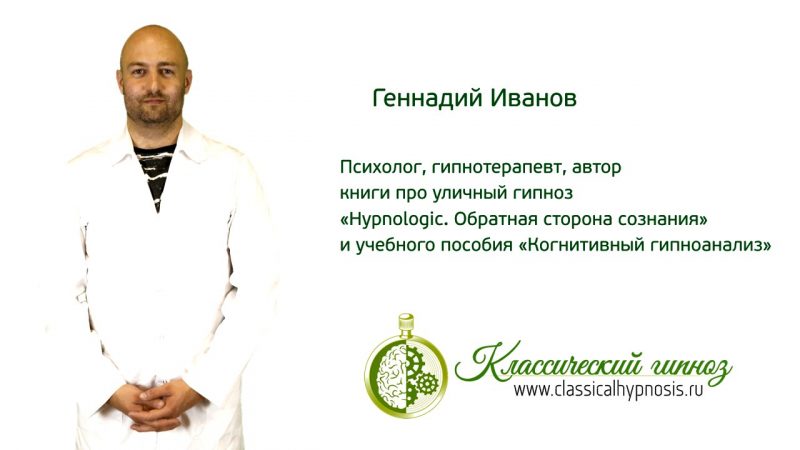 Геннадий Иванов

Психолог, гипнотерапевт, автор книги про уличный гипноз «Hypnologic. Обратная сторона сознания» и учебного пособия «Когнитивный гипноанализ»

Классический гипноз
www.classicalhypnosis.ru